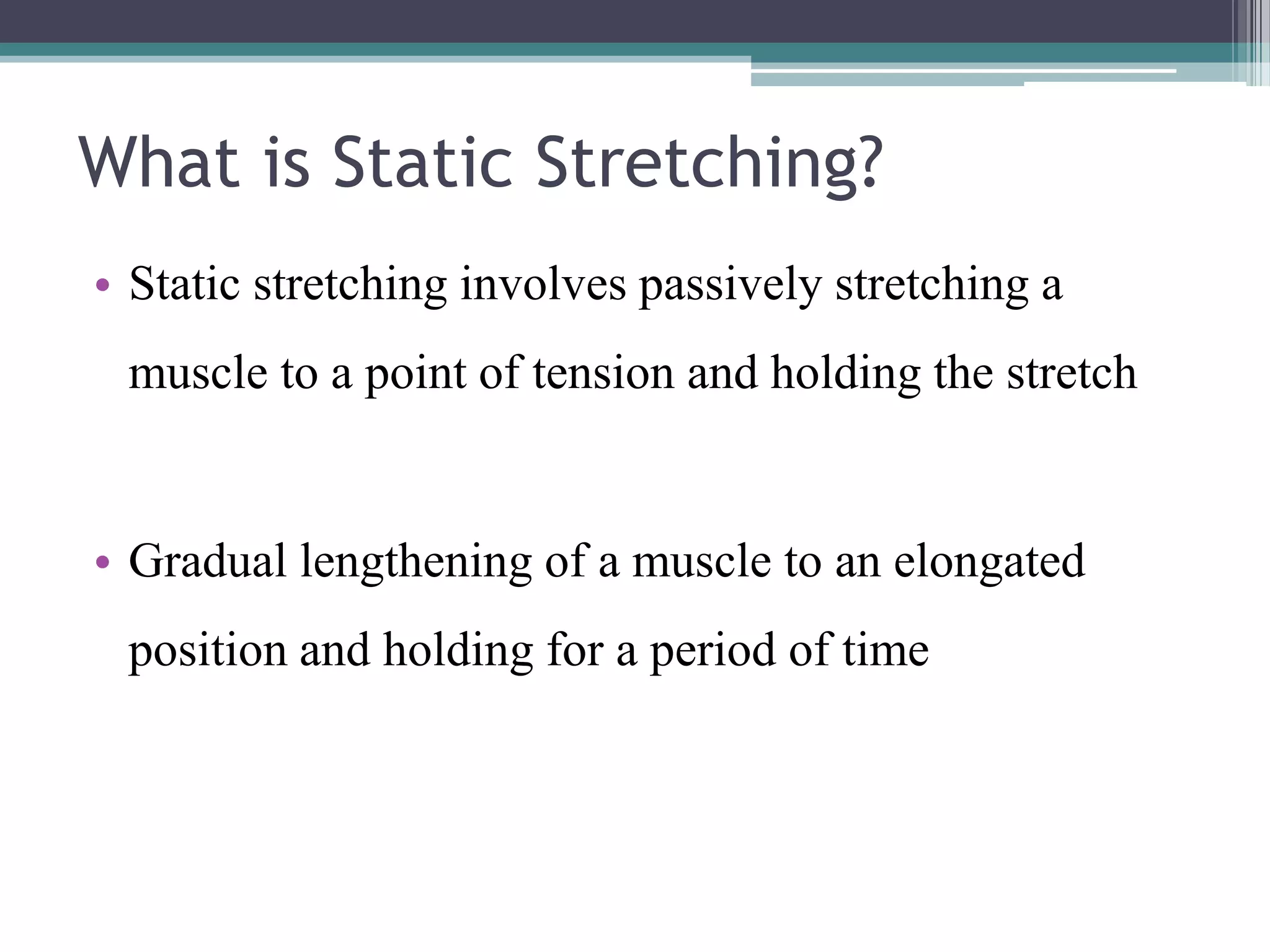 What is Static Stretching?

• Static stretching involves passively stretching a muscle to a point of tension and holding the stretch

• Gradual lengthening of a muscle to an elongated position and holding for a period of time